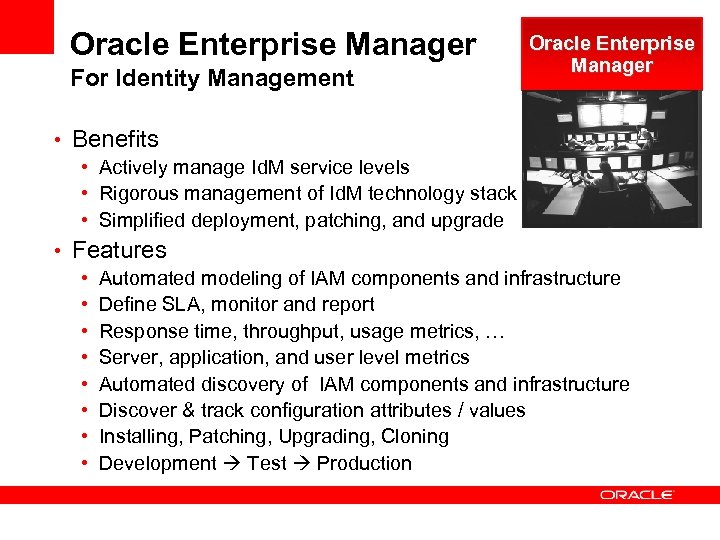 Oracle Enterprise Manager
For Identity Management

Oracle Enterprise Manager

• Benefits
  • Actively manage IdM service levels
  • Rigorous management of IdM technology stack
  • Simplified deployment, patching, and upgrade
• Features
  • Automated modeling of IAM components and infrastructure
  • Define SLA, monitor and report
  • Response time, throughput, usage metrics, …
  • Server, application, and user level metrics
  • Automated discovery of IAM components and infrastructure
  • Discover & track configuration attributes / values
  • Installing, Patching, Upgrading, Cloning
  • Development → Test → Production

ORACLE